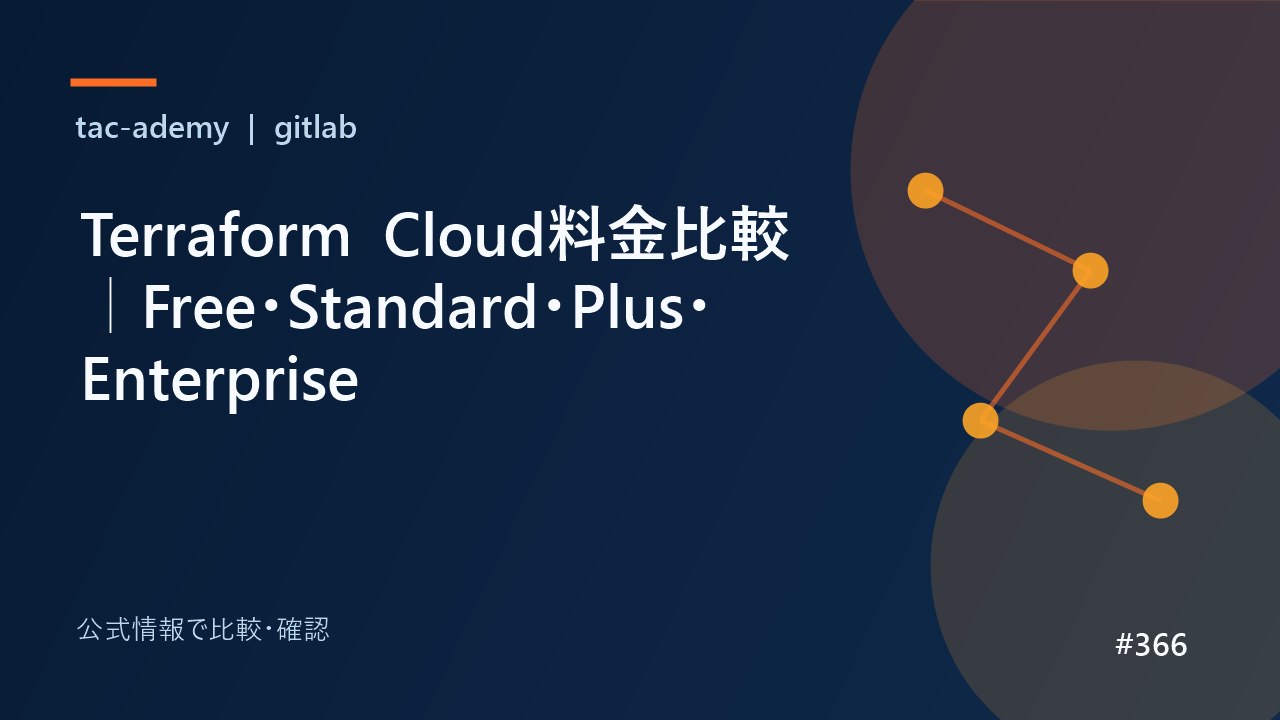 tac-ademy | gitlab

Terraform Cloud料金比較｜Free・Standard・Plus・Enterprise

公式情報で比較・確認

#366